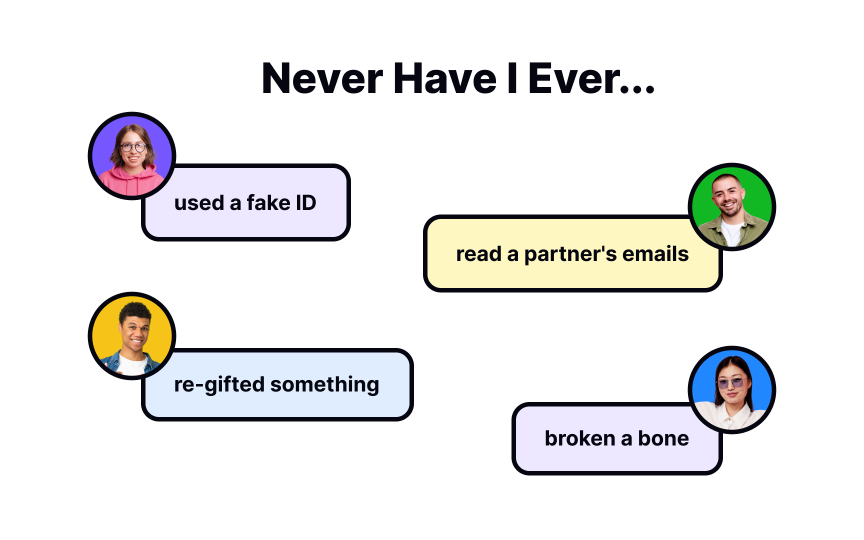 Never Have I Ever...

used a fake ID

read a partner's emails

re-gifted something

broken a bone